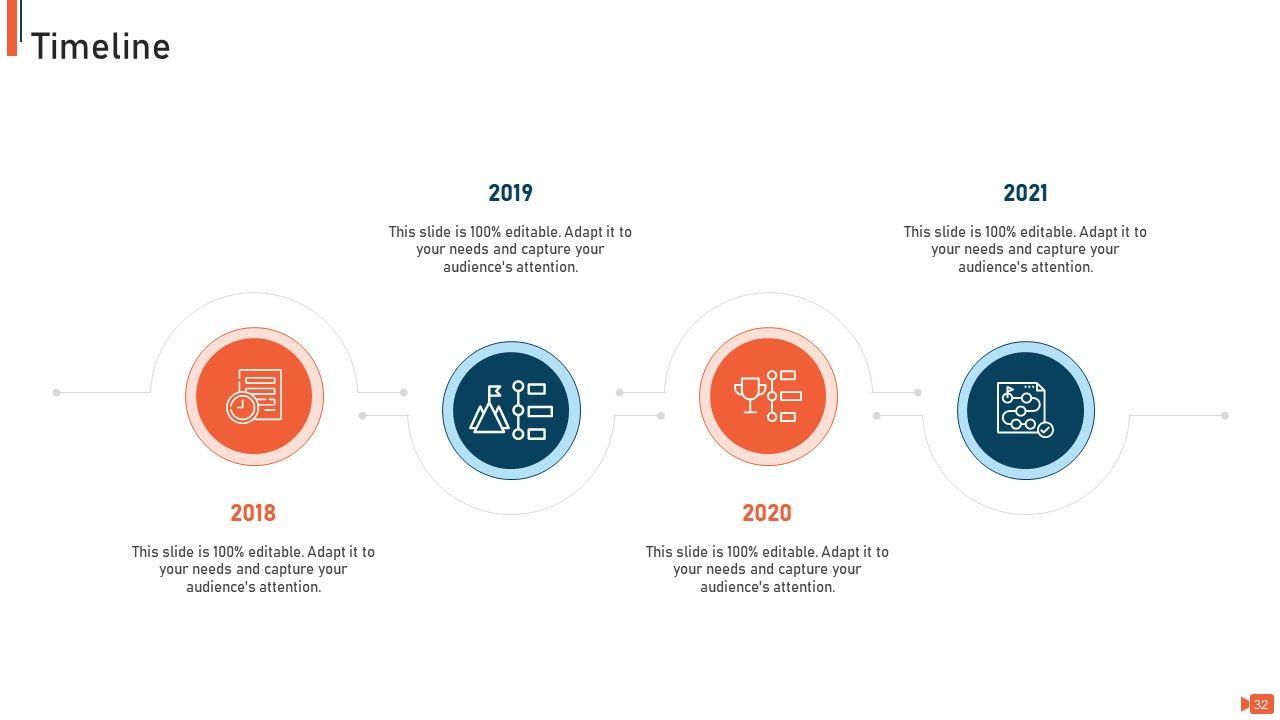 Timeline

2019

This slide is 100% editable. Adapt it to your needs and capture your audience's attention.

2021

This slide is 100% editable. Adapt it to your needs and capture your audience's attention.

2018

This slide is 100% editable. Adapt it to your needs and capture your audience's attention.

2020

This slide is 100% editable. Adapt it to your needs and capture your audience's attention.

32